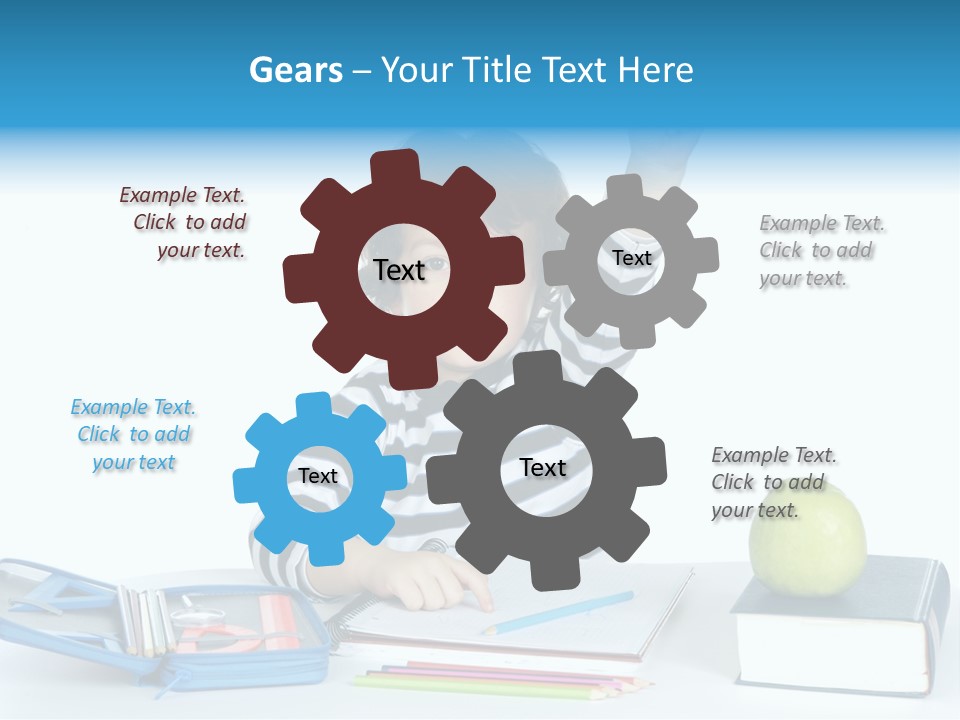 Gears – Your Title Text Here

Example Text. Click to add your text.

Text

Text

Example Text. Click to add your text.

Example Text. Click to add your text

Text

Text

Example Text. Click to add your text.